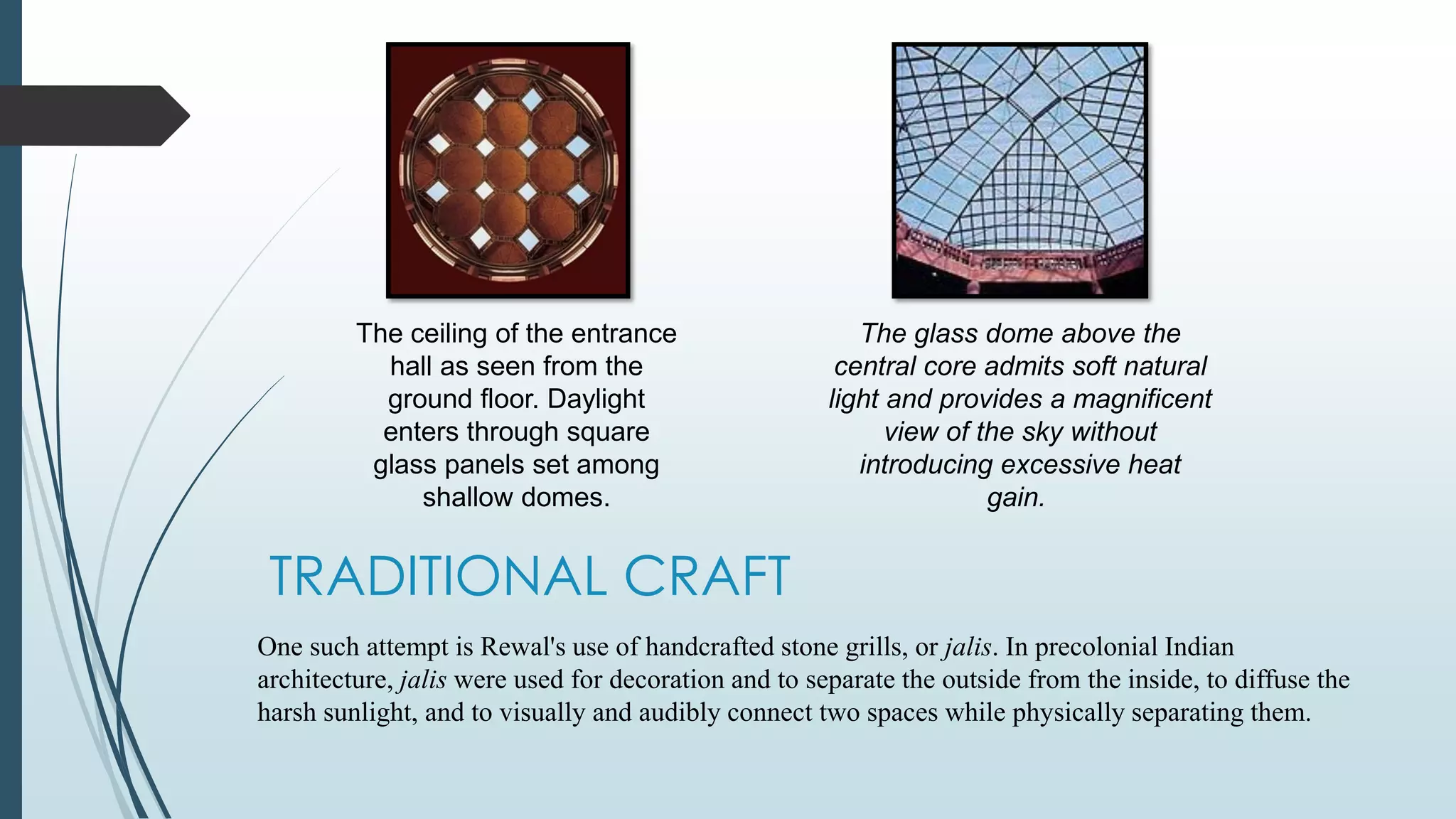 The ceiling of the entrance hall as seen from the ground floor. Daylight enters through square glass panels set among shallow domes.

The glass dome above the central core admits soft natural light and provides a magnificent view of the sky without introducing excessive heat gain.

TRADITIONAL CRAFT

One such attempt is Rewal's use of handcrafted stone grills, or jalis. In precolonial Indian architecture, jalis were used for decoration and to separate the outside from the inside, to diffuse the harsh sunlight, and to visually and audibly connect two spaces while physically separating them.